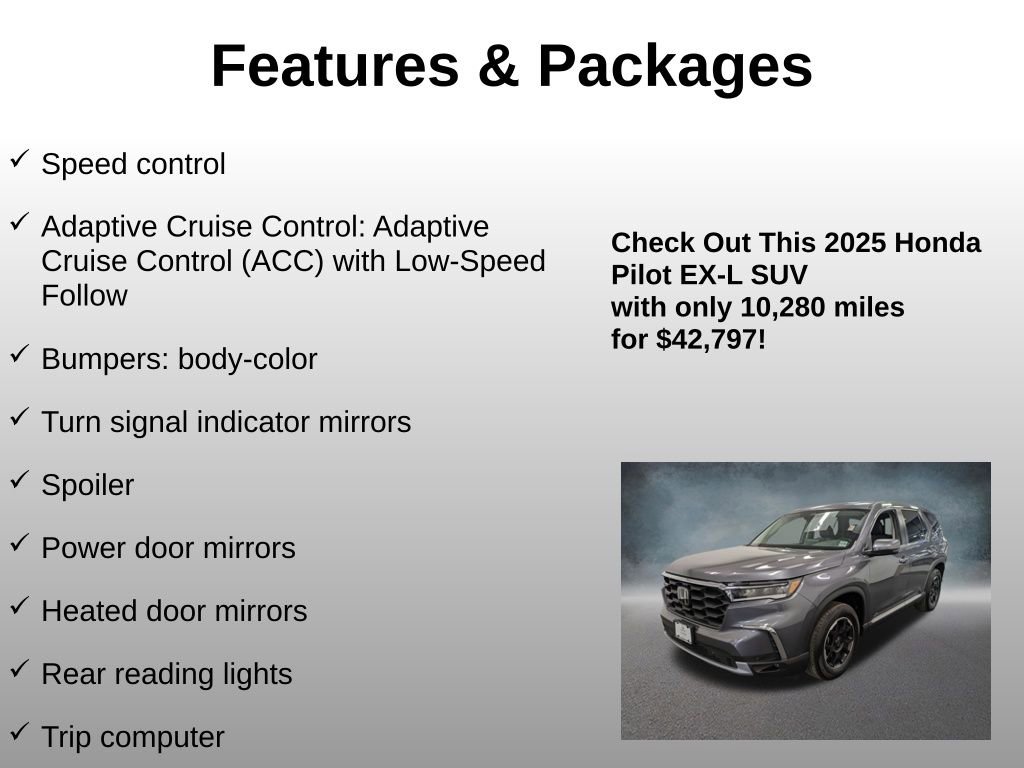 Features & Packages

✓ Speed control

✓ Adaptive Cruise Control: Adaptive Cruise Control (ACC) with Low-Speed Follow

✓ Bumpers: body-color

✓ Turn signal indicator mirrors

✓ Spoiler

✓ Power door mirrors

✓ Heated door mirrors

✓ Rear reading lights

✓ Trip computer

Check Out This 2025 Honda Pilot EX-L SUV with only 10,280 miles for $42,797!